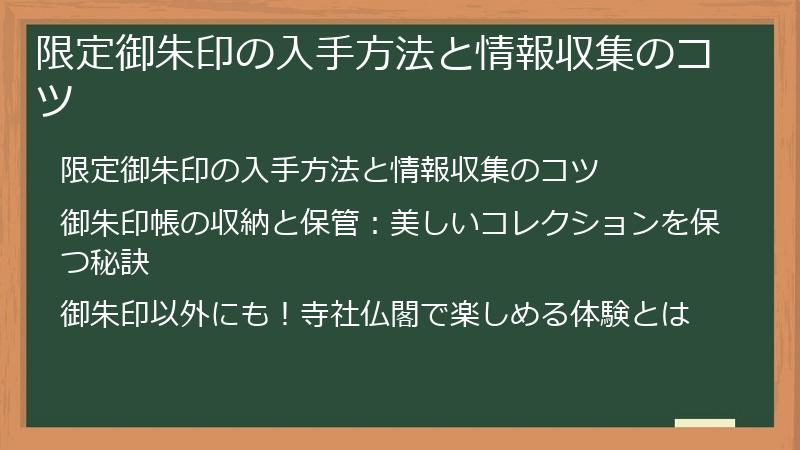 限定御朱印の入手方法と情報収集のコツ

限定御朱印の入手方法と情報収集のコツ

御朱印帳の収納と保管：美しいコレクションを保つ秘訣

御朱印以外にも！寺社仏閣で楽しめる体験とは